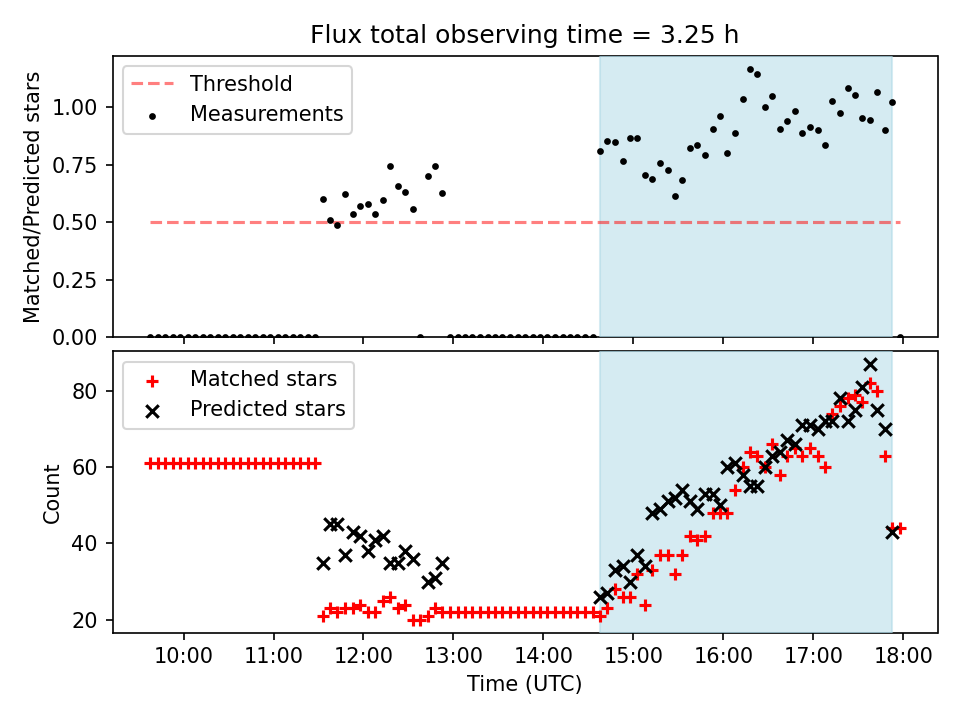 Flux total observing time = 3.25 h

Threshold
Measurements

Matched/Predicted stars

1.00
0.75
0.50
0.25
0.00

Matched stars
Predicted stars

Count

80
60
40
20

10:00 11:00 12:00 13:00 14:00 15:00 16:00 17:00 18:00

Time (UTC)